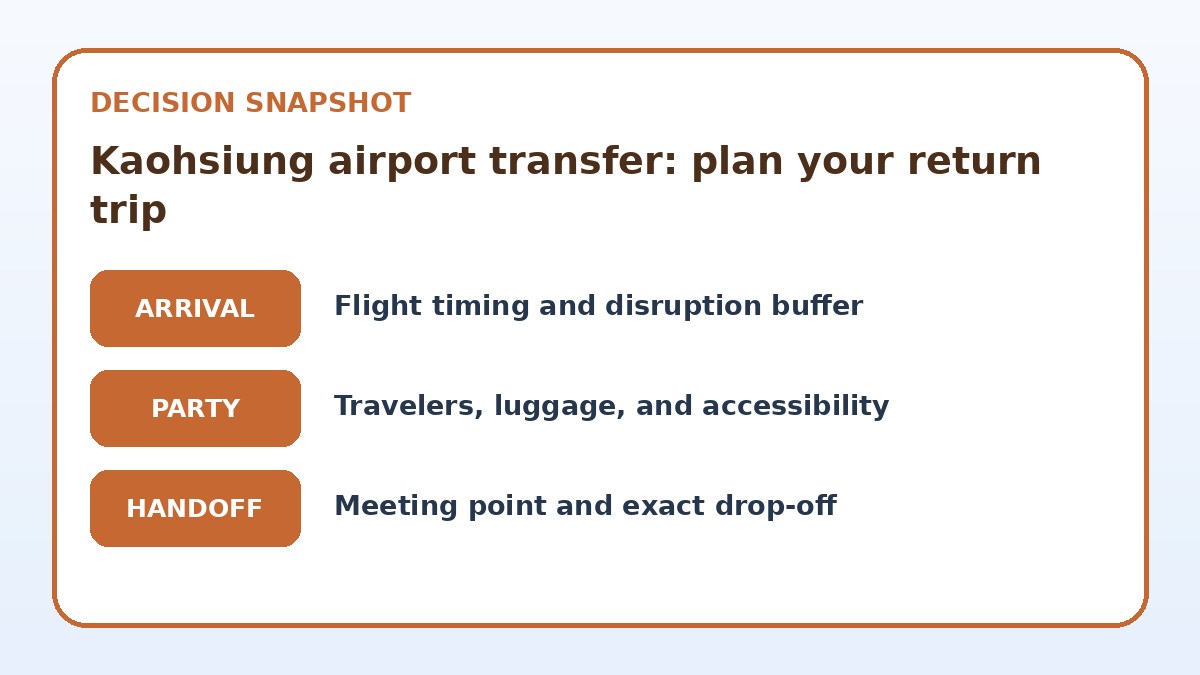 DECISION SNAPSHOT

Kaohsiung airport transfer: plan your return trip

ARRIVAL

Flight timing and disruption buffer

PARTY

Travelers, luggage, and accessibility

HANDOFF

Meeting point and exact drop-off